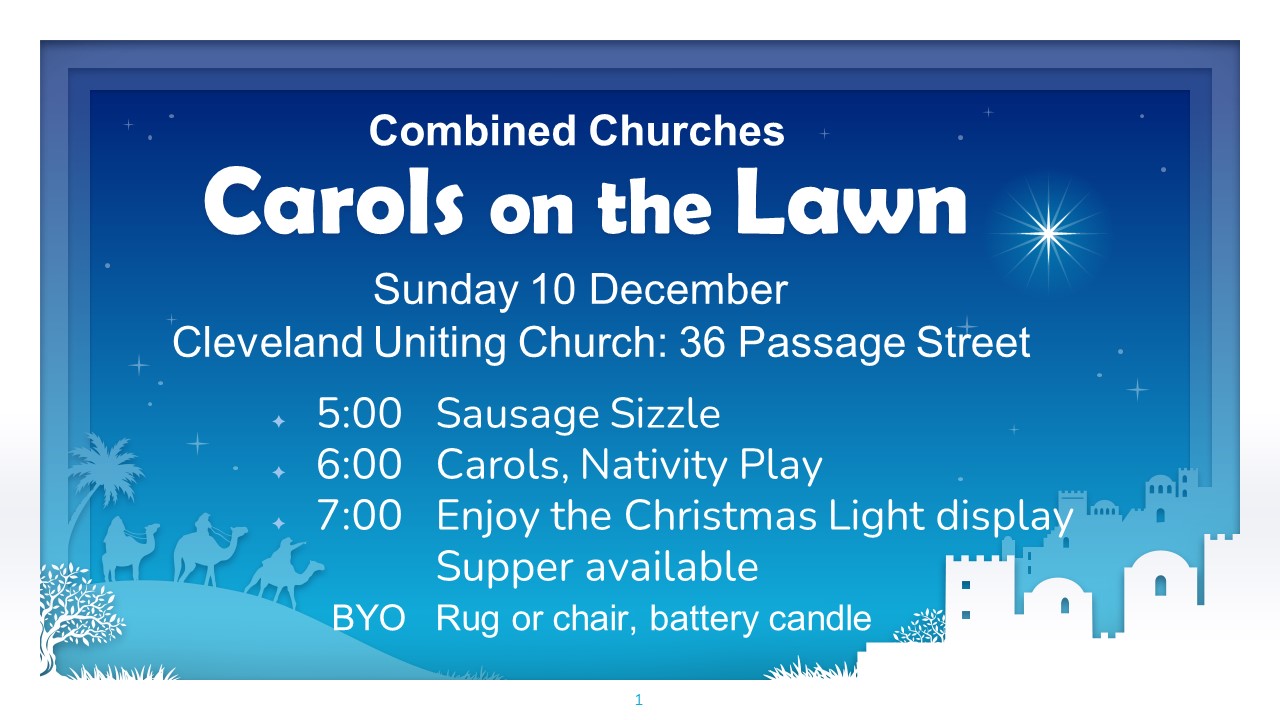 Combined Churches
Carols on the Lawn
Sunday 10 December
Cleveland Uniting Church: 36 Passage Street

5:00 Sausage Sizzle
6:00 Carols, Nativity Play
7:00 Enjoy the Christmas Light display
Supper available
BYO Rug or chair, battery candle

1